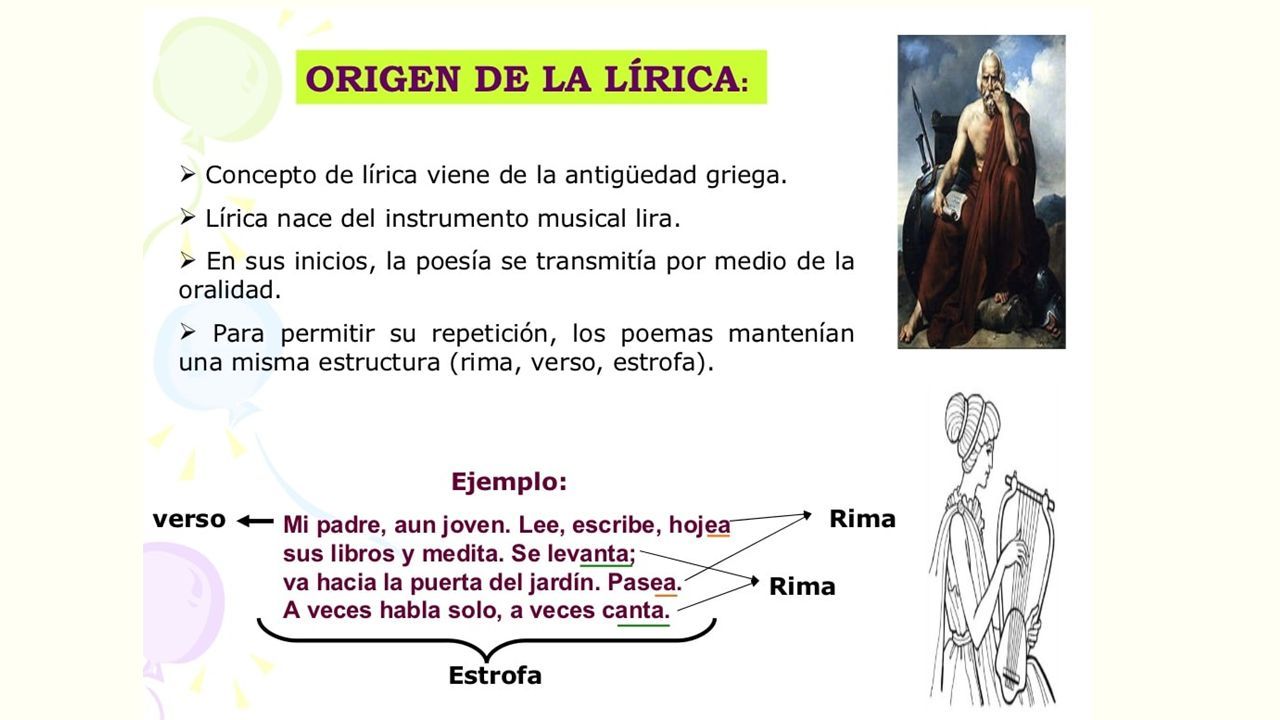 ORIGEN DE LA LÍRICA:

➢ Concepto de lírica viene de la antigüedad griega.

➢ Lírica nace del instrumento musical lira.

➢ En sus inicios, la poesía se transmitía por medio de la oralidad.

➢ Para permitir su repetición, los poemas mantenían una misma estructura (rima, verso, estrofa).

Ejemplo:

verso

Mi padre, aun joven. Lee, escribe, hojea
sus libros y medita. Se levanta;
va hacia la puerta del jardín. Pasea.
A veces habla solo, a veces canta.

Rima

Rima

Estrofa